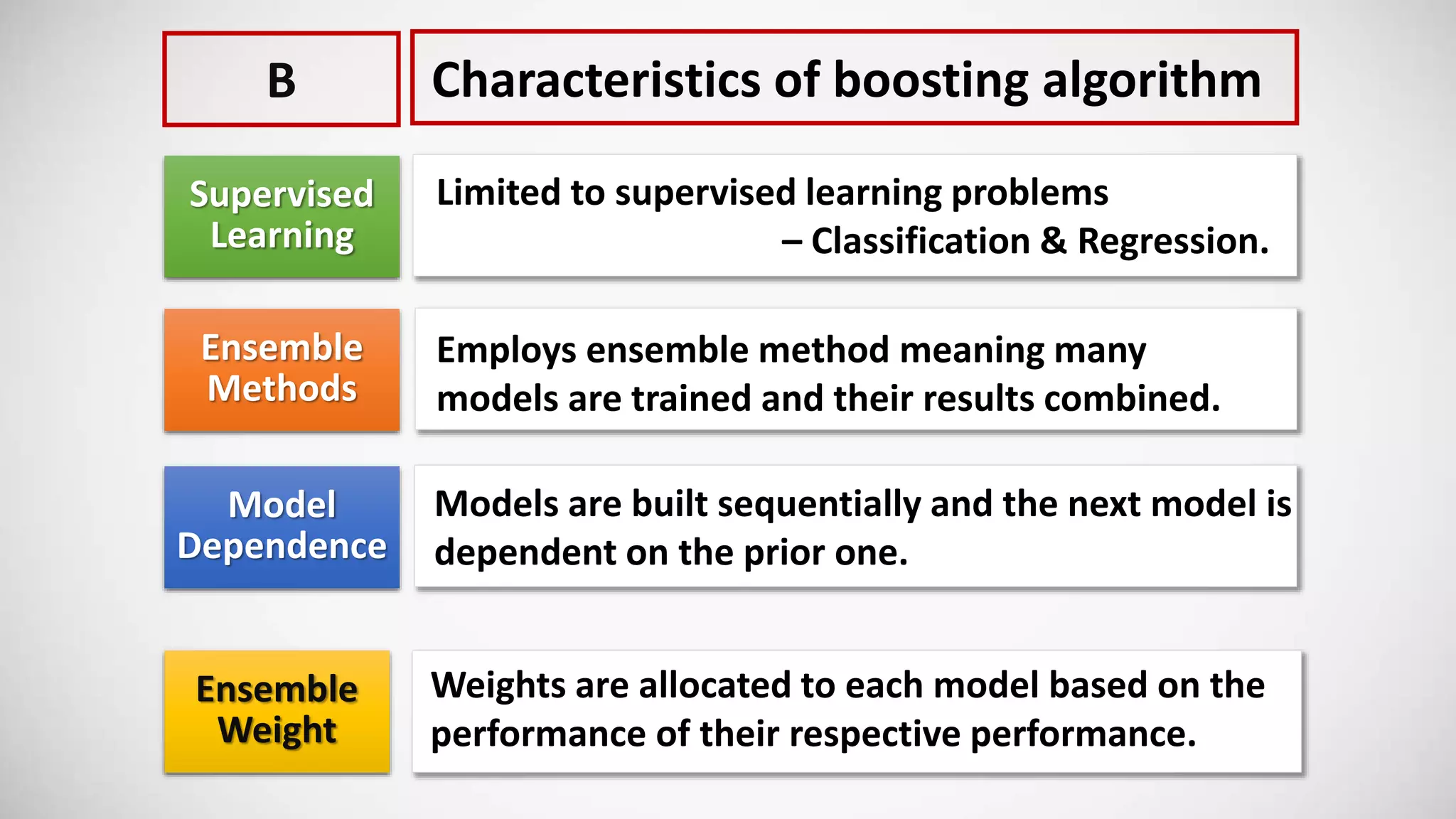 B

Characteristics of boosting algorithm

Supervised Learning

Limited to supervised learning problems – Classification & Regression.

Ensemble Methods

Employs ensemble method meaning many models are trained and their results combined.

Model Dependence

Models are built sequentially and the next model is dependent on the prior one.

Ensemble Weight

Weights are allocated to each model based on the performance of their respective performance.